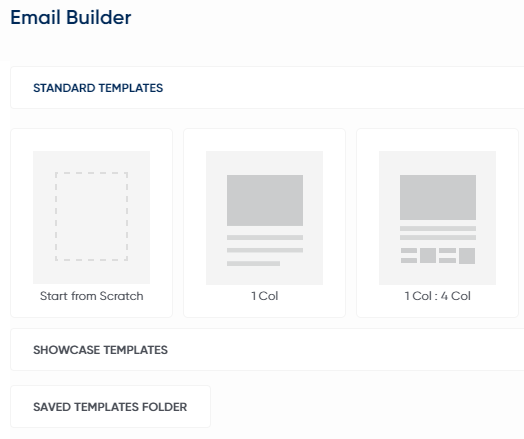 Email Builder

STANDARD TEMPLATES

Start from Scratch

1 Col

1 Col : 4 Col

SHOWCASE TEMPLATES

SAVED TEMPLATES FOLDER